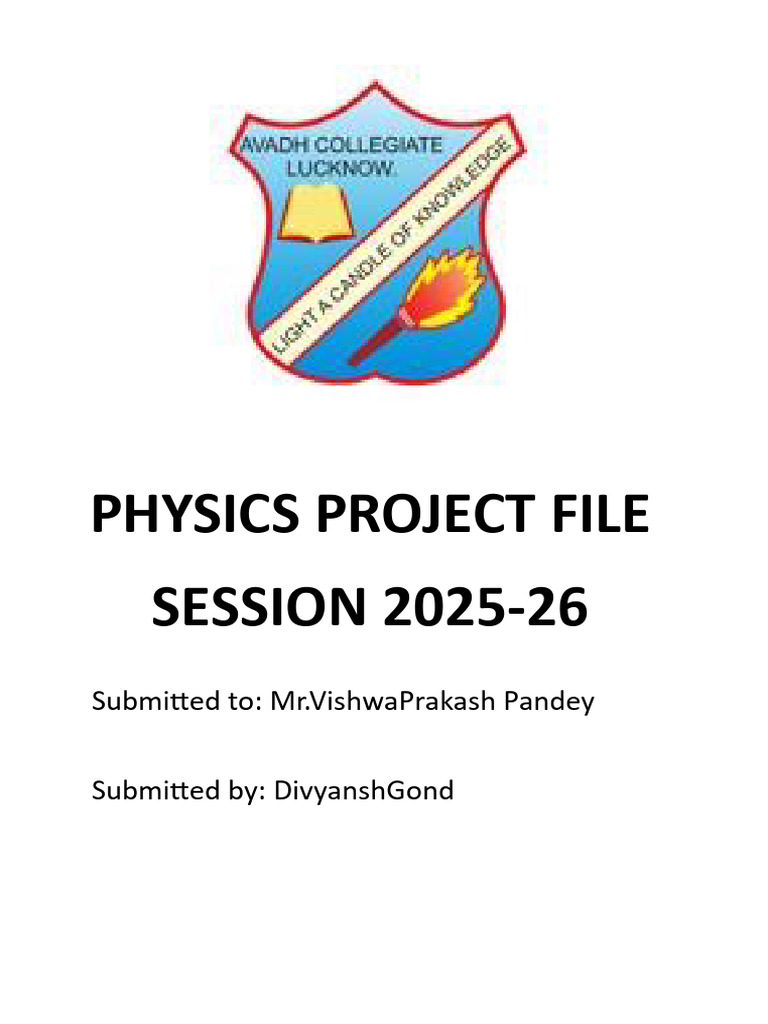 AVADH COLLEGIATE
LUCKNOW.

LIGHT A CANDLE OF KNOWLEDGE

PHYSICS PROJECT FILE
SESSION 2025-26

Submitted to: Mr.VishwaPrakash Pandey

Submitted by: DivyanshGond